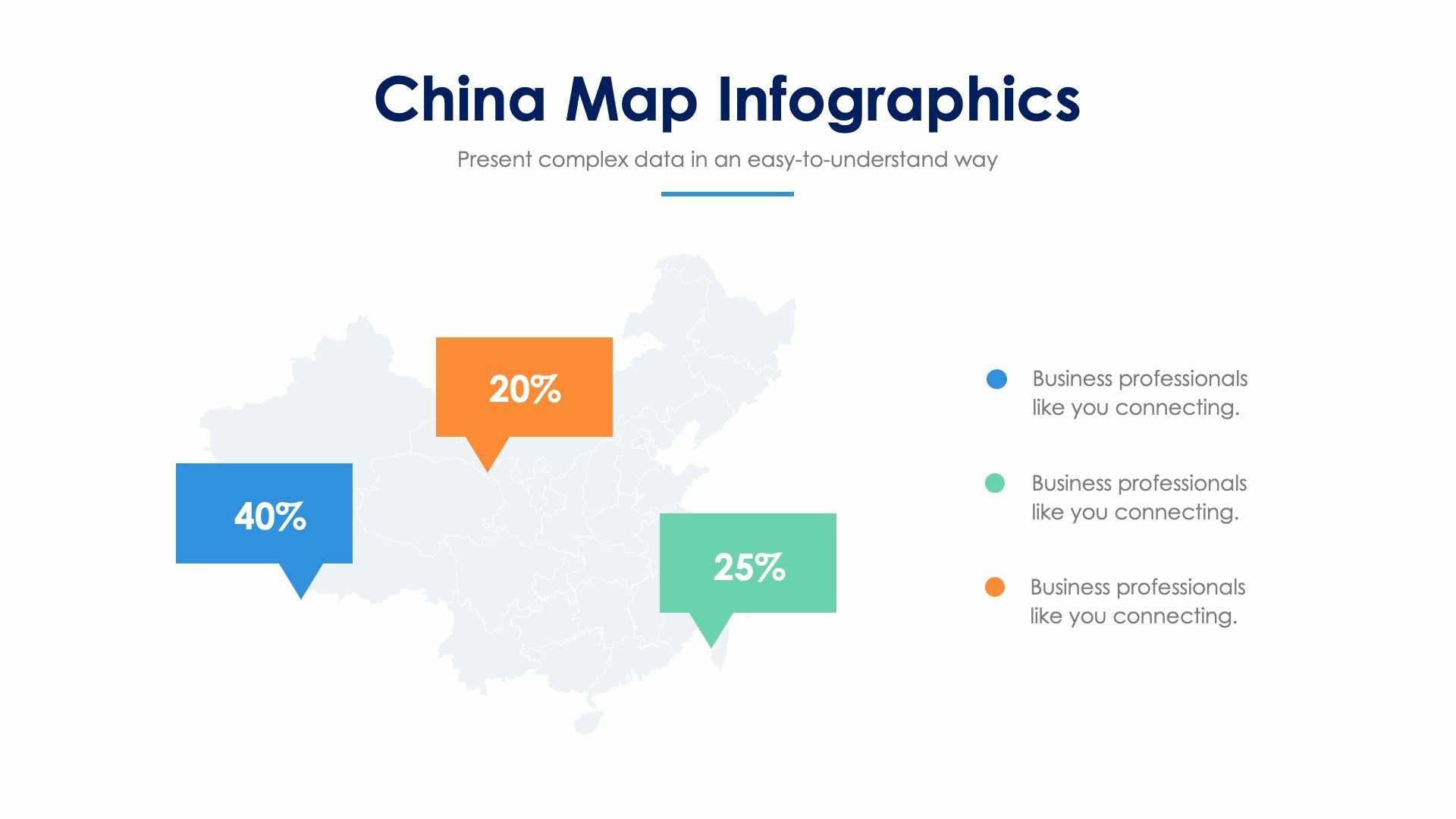 China Map Infographics

Present complex data in an easy-to-understand way

20%

40%

25%

Business professionals like you connecting.

Business professionals like you connecting.

Business professionals like you connecting.